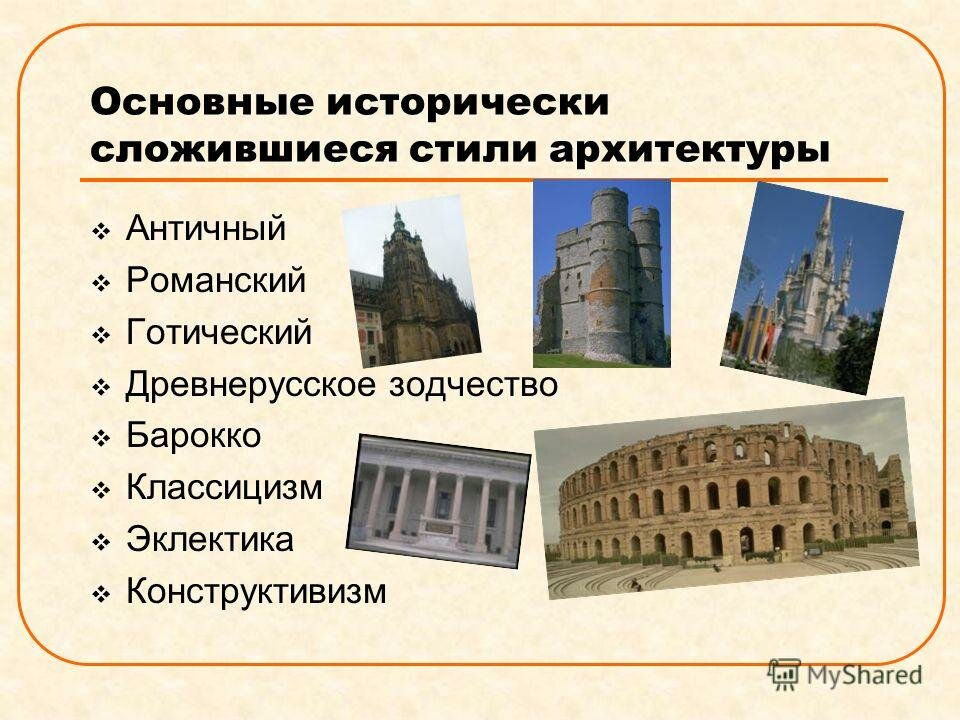 Основные исторически сложившиеся стили архитектуры

❖ Античный
❖ Романский
❖ Готический
❖ Древнерусское зодчество
❖ Барокко
❖ Классицизм
❖ Эклектика
❖ Конструктивизм

MyShared